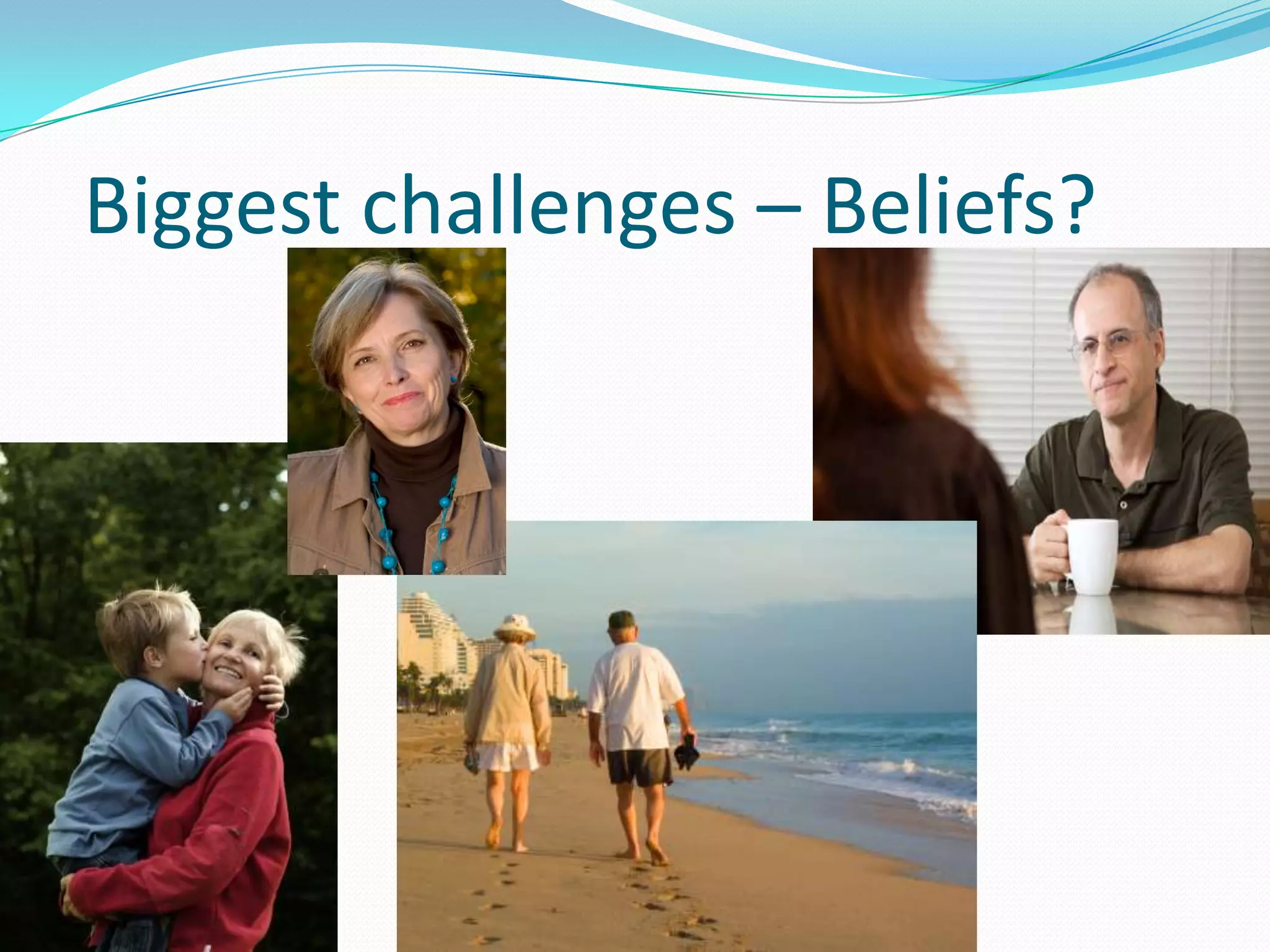 Biggest challenges – Beliefs?